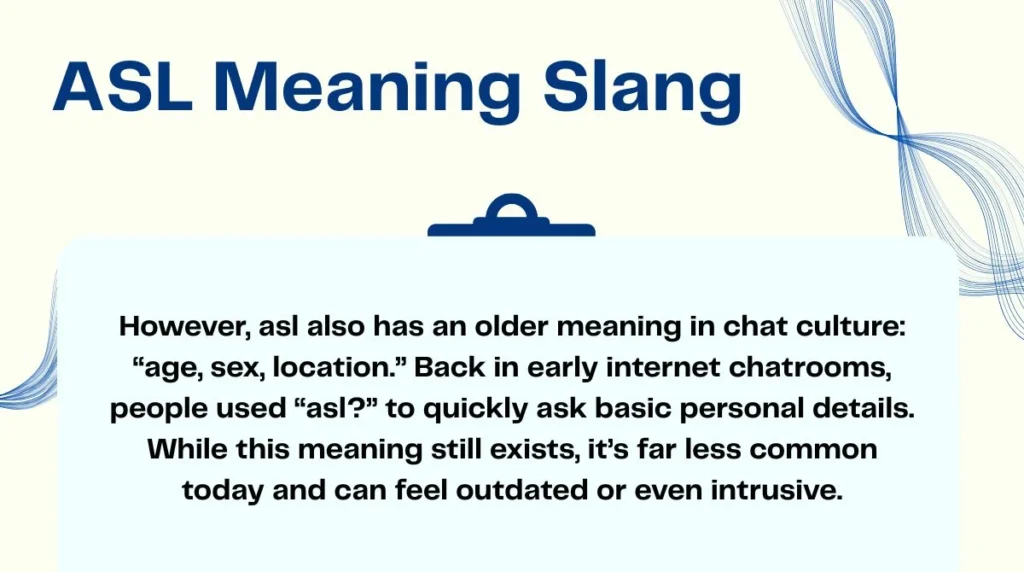 ASL Meaning Slang

However, asl also has an older meaning in chat culture: “age, sex, location.” Back in early internet chatrooms, people used “asl?” to quickly ask basic personal details. While this meaning still exists, it’s far less common today and can feel outdated or even intrusive.